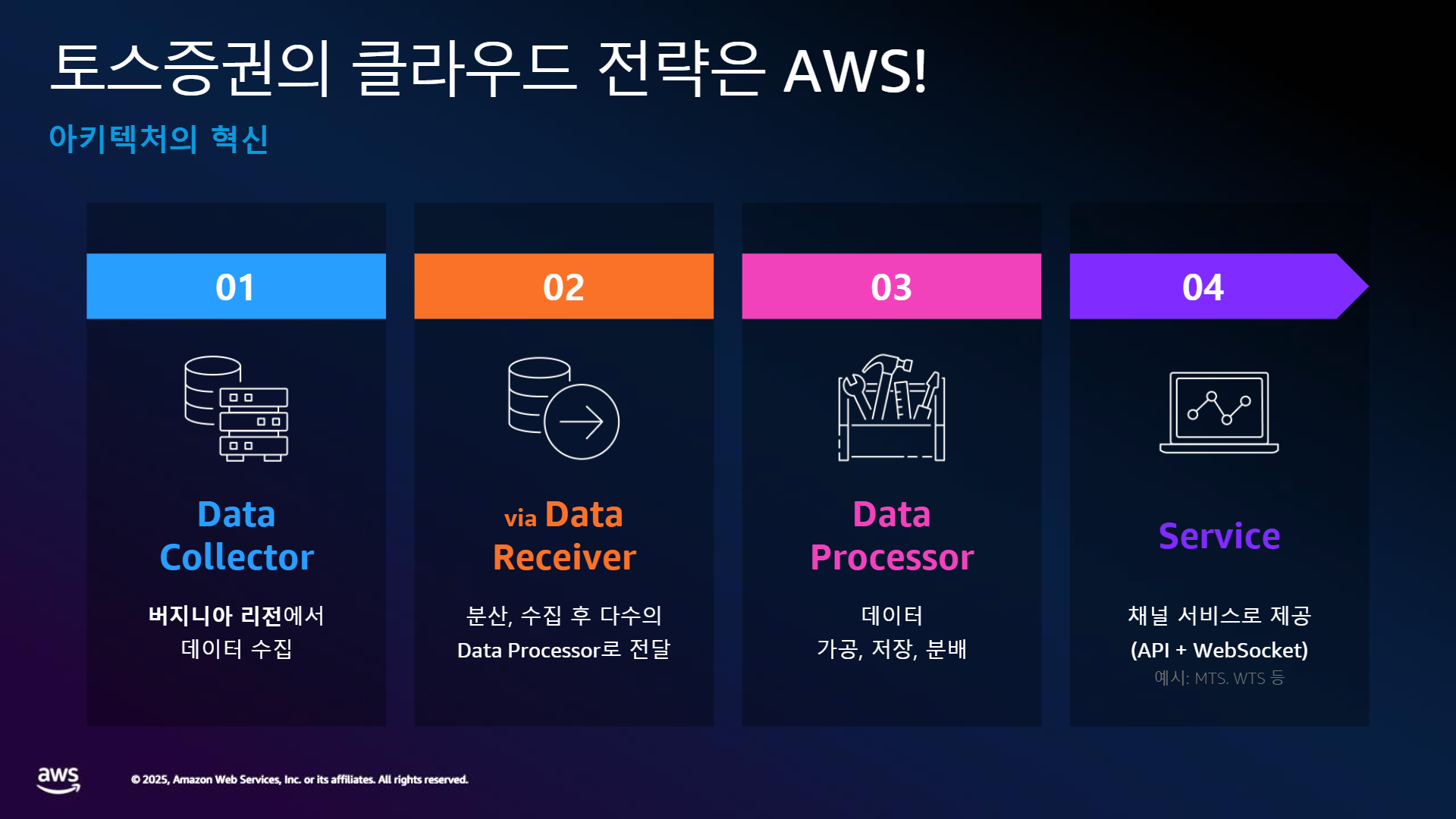 토스증권의 클라우드 전략은 AWS!

아키텍처의 혁신

01

Data Collector

버지니아 리전에서 데이터 수집

02

via Data Receiver

분산, 수집 후 다수의 Data Processor로 전달

03

Data Processor

데이터 가공, 저장, 분배

04

Service

채널 서비스로 제공 (API + WebSocket)
예시: MTS. WTS 등

aws

© 2025, Amazon Web Services, Inc. or its affiliates. All rights reserved.